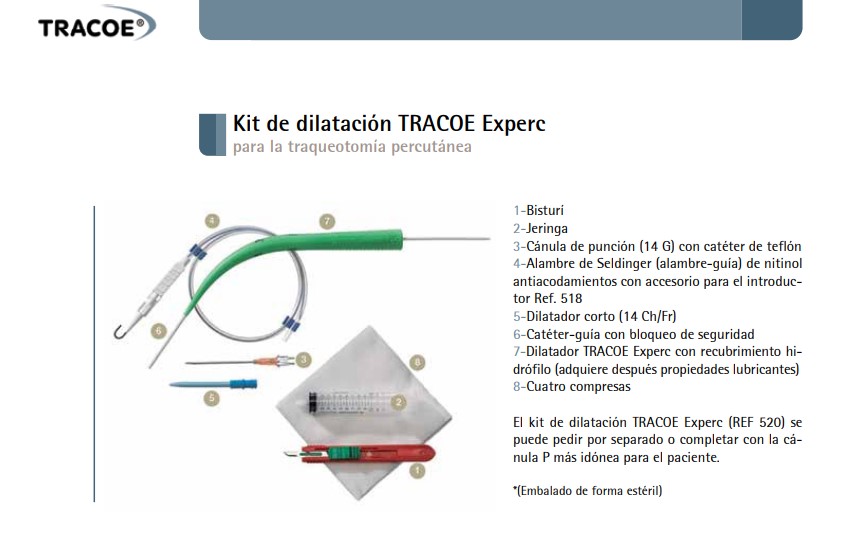 TRACOE®

Kit de dilatación TRACOE Experc
para la traqueotomía percutánea

4
7
6
3
8
5
2
1

1-Bisturí
2-Jeringa
3-Cánula de punción (14 G) con catéter de teflón
4-Alambre de Seldinger (alambre-guía) de nitinol antiacodamientos con accesorio para el introductor Ref. 518
5-Dilatador corto (14 Ch/Fr)
6-Catéter-guía con bloqueo de seguridad
7-Dilatador TRACOE Experc con recubrimiento hidrófilo (adquiere después propiedades lubricantes)
8-Cuatro compresas

El kit de dilatación TRACOE Experc (REF 520) se puede pedir por separado o completar con la cánula P más idónea para el paciente.

*(Embalado de forma estéril)